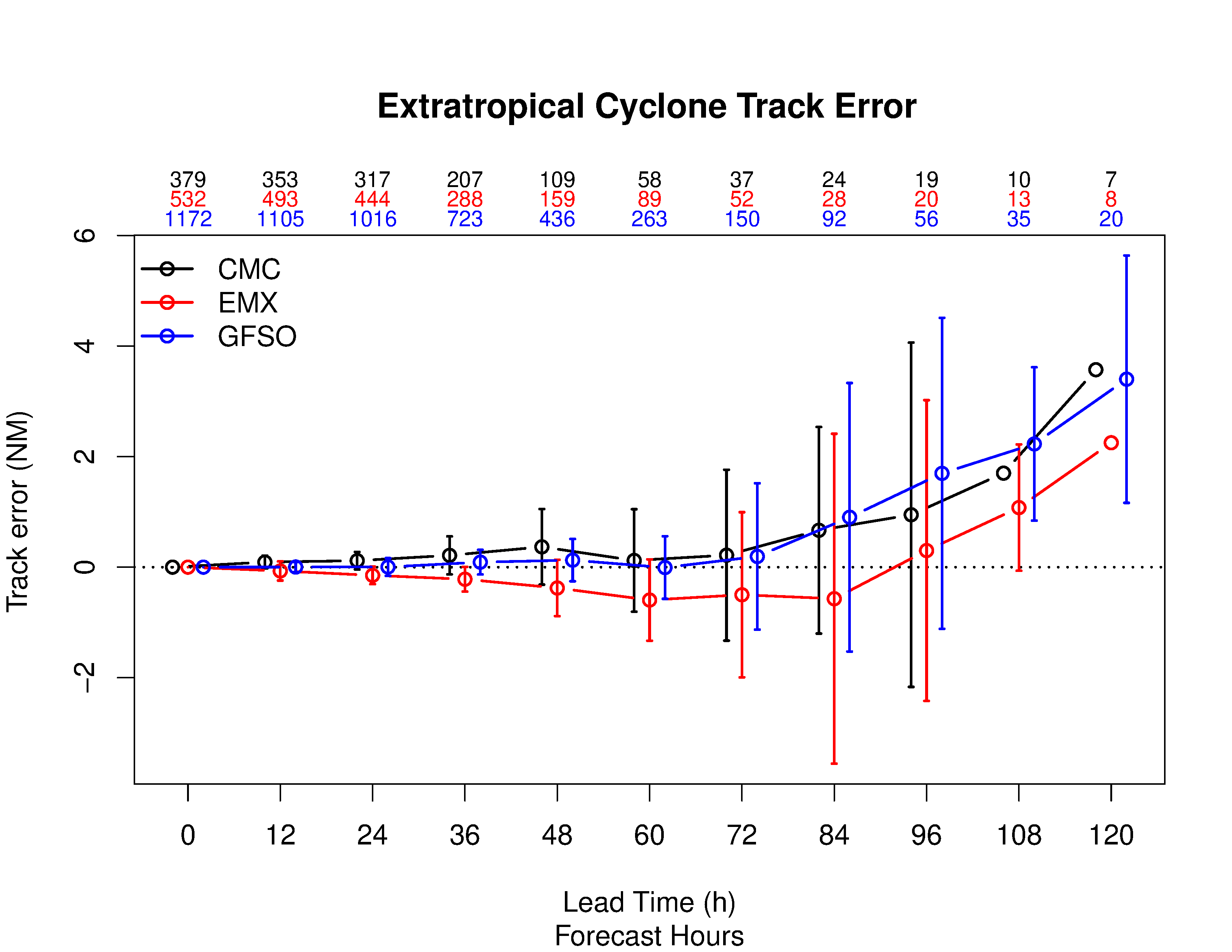 Extratropical Cyclone Track Error

379 353 317 207 109 58 37 24 19 10 7
532 493 444 288 159 89 52 28 20 13 8
1172 1105 1016 723 436 263 150 92 56 35 20

CMC
EMX
GFSO

Track error (NM)

6
4
2
0
−2

0 12 24 36 48 60 72 84 96 108 120

Lead Time (h)
Forecast Hours